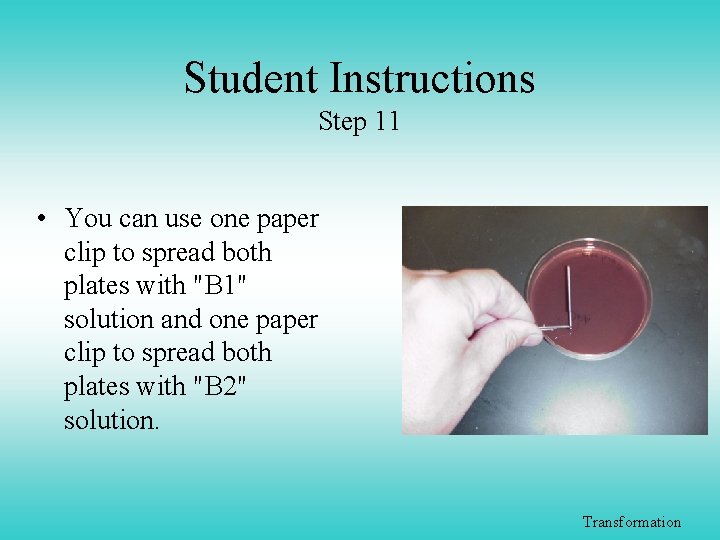 Student Instructions
Step 11

• You can use one paper clip to spread both plates with "B1" solution and one paper clip to spread both plates with "B2" solution.

Transformation